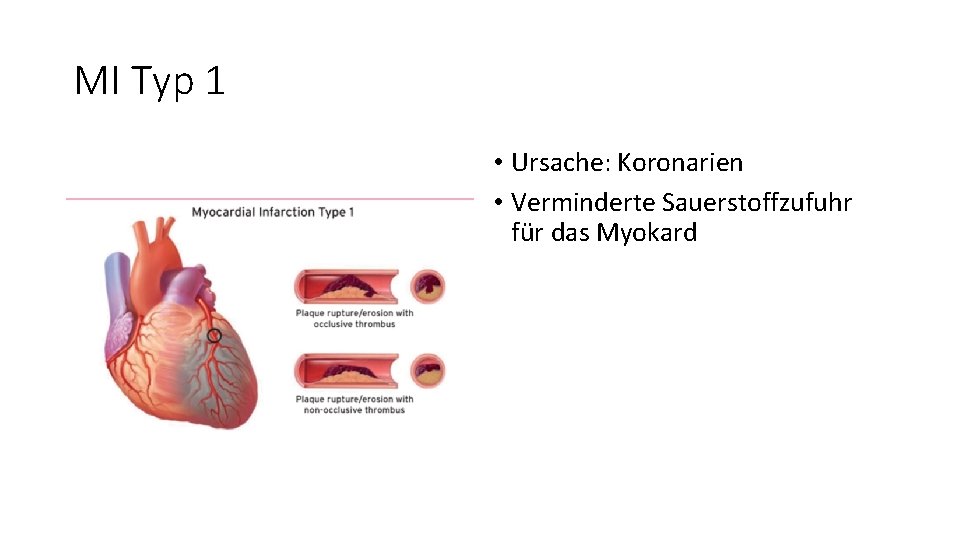 MI Typ 1

Myocardial Infarction Type 1

Plaque rupture/erosion with occlusive thrombus

Plaque rupture/erosion with non-occlusive thrombus

• Ursache: Koronarien
• Verminderte Sauerstoffzufuhr für das Myokard